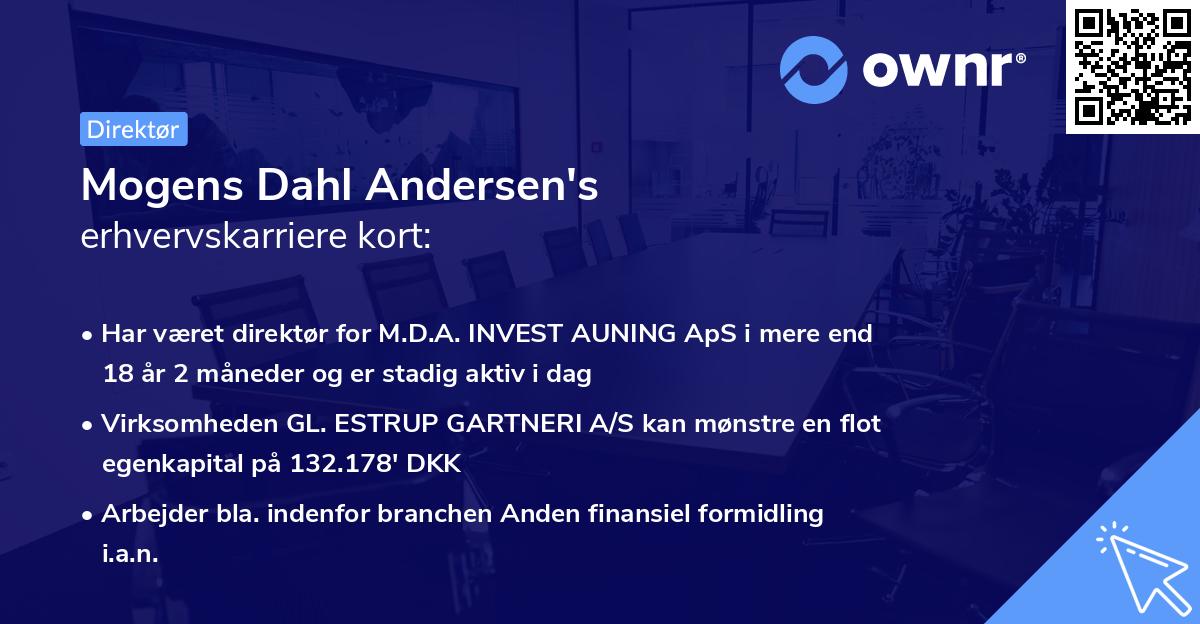 ownr®

Direktør

Mogens Dahl Andersen's
erhvervskarriere kort:

• Har været direktør for M.D.A. INVEST AUNING ApS i mere end 18 år 2 måneder og er stadig aktiv i dag

• Virksomheden GL. ESTRUP GARTNERI A/S kan mønstre en flot egenkapital på 132.178' DKK

• Arbejder bla. indenfor branchen Anden finansiel formidling i.a.n.